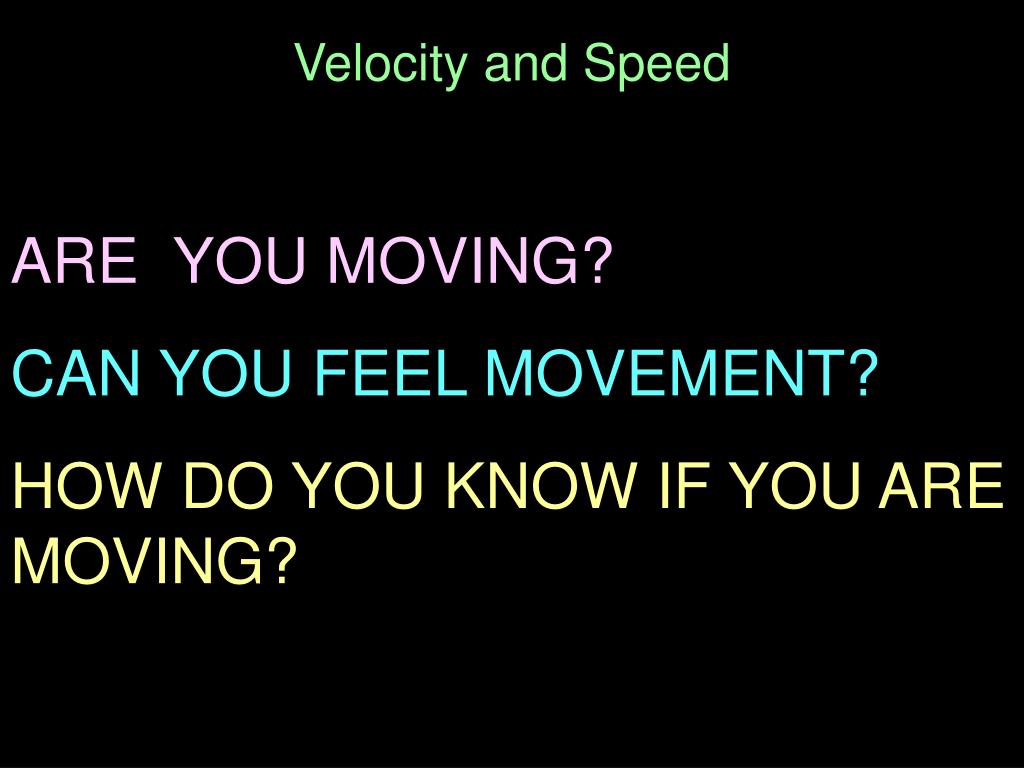 Velocity and Speed

ARE YOU MOVING?

CAN YOU FEEL MOVEMENT?

HOW DO YOU KNOW IF YOU ARE MOVING?